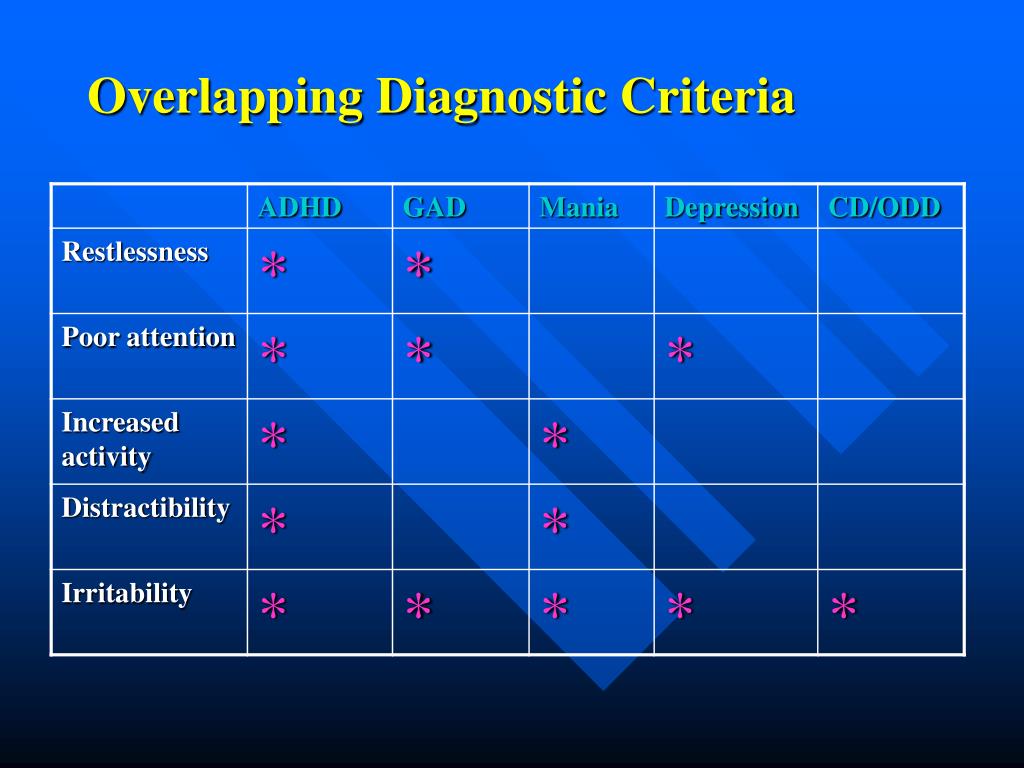 Overlapping Diagnostic Criteria

| | ADHD | GAD | Mania | Depression | CD/ODD |
|---|---|---|---|---|---|
| Restlessness | * | * | | | |
| Poor attention | * | * | | * | |
| Increased activity | * | | * | | |
| Distractibility | * | | * | | |
| Irritability | * | * | * | * | * |